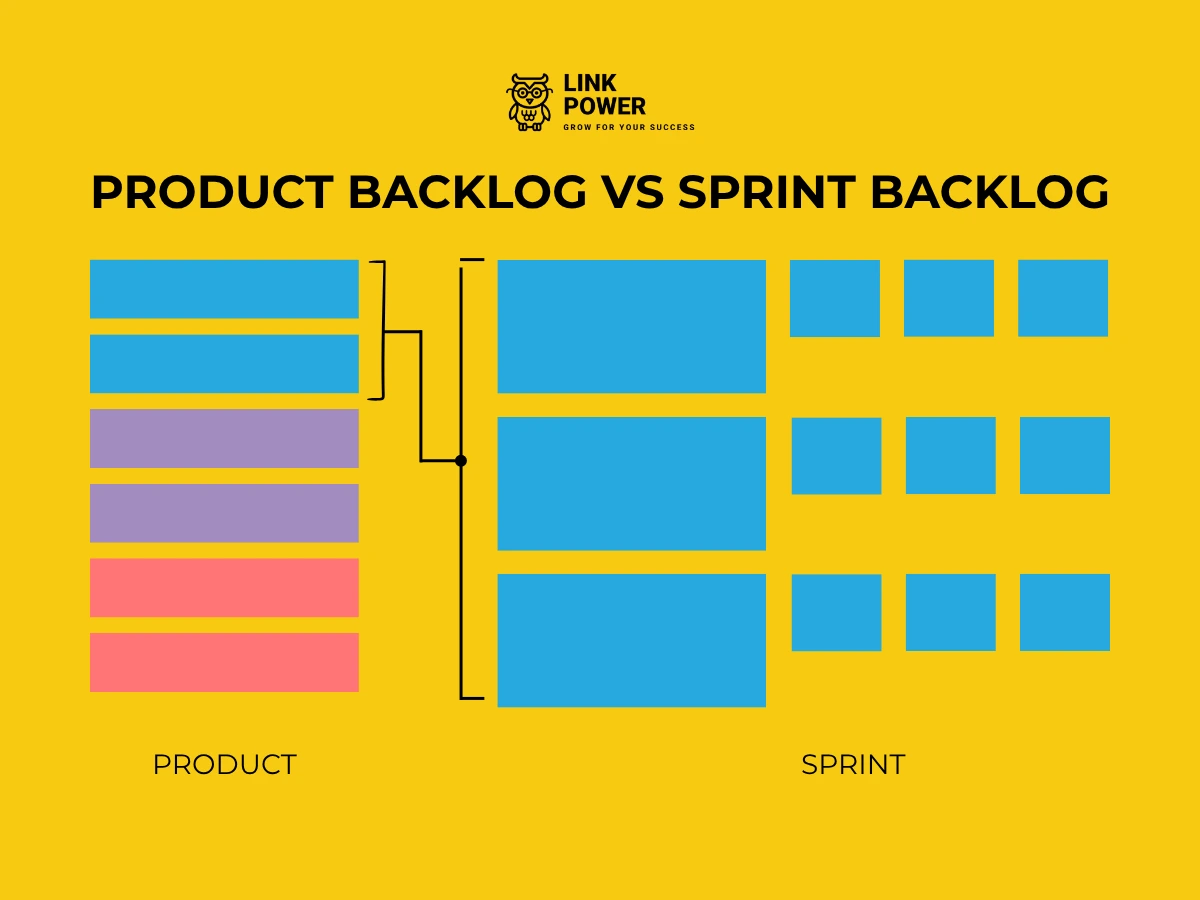 LINK POWER
GROW FOR YOUR SUCCESS

PRODUCT BACKLOG VS SPRINT BACKLOG

PRODUCT

SPRINT